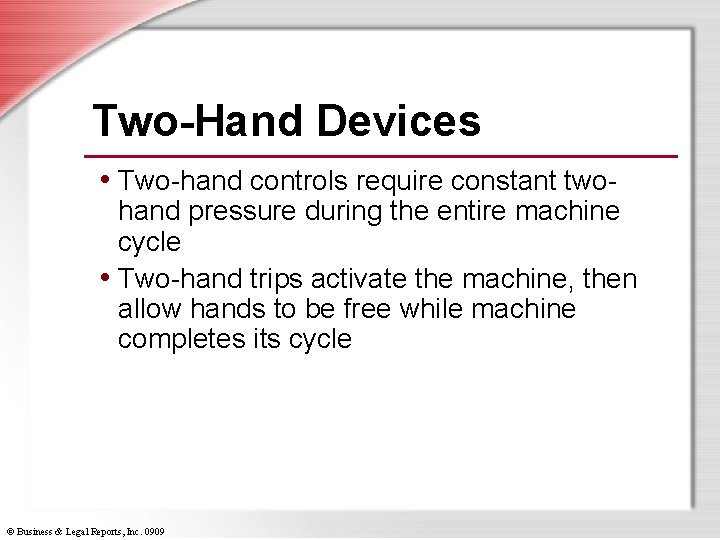 Two-Hand Devices

• Two-hand controls require constant two-hand pressure during the entire machine cycle

• Two-hand trips activate the machine, then allow hands to be free while machine completes its cycle

© Business & Legal Reports, Inc. 0909